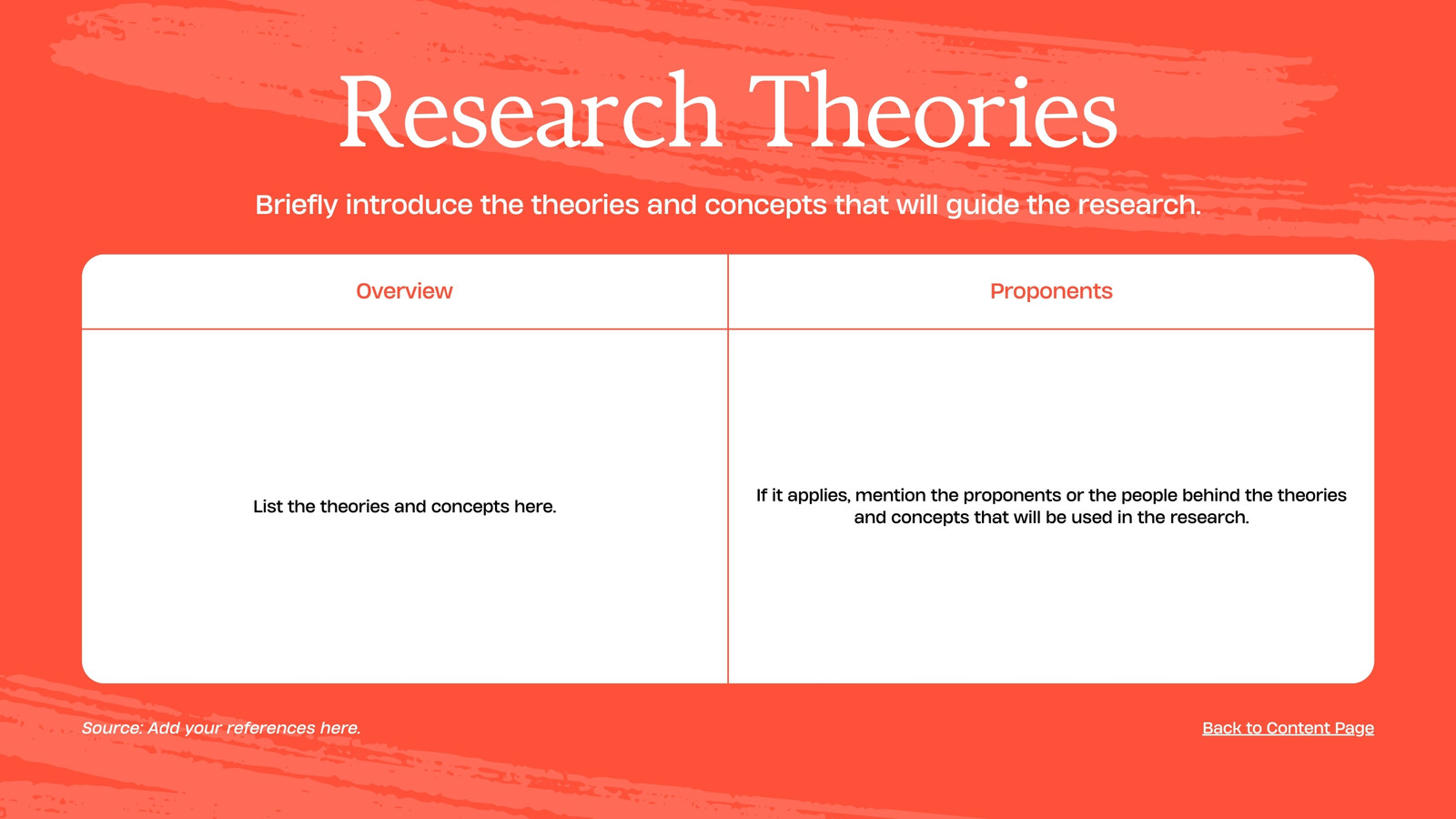 Research Theories

Briefly introduce the theories and concepts that will guide the research.

| Overview | Proponents |
|---|---|
| List the theories and concepts here. | If it applies, mention the proponents or the people behind the theories and concepts that will be used in the research. |

Source: Add your references here.

Back to Content Page